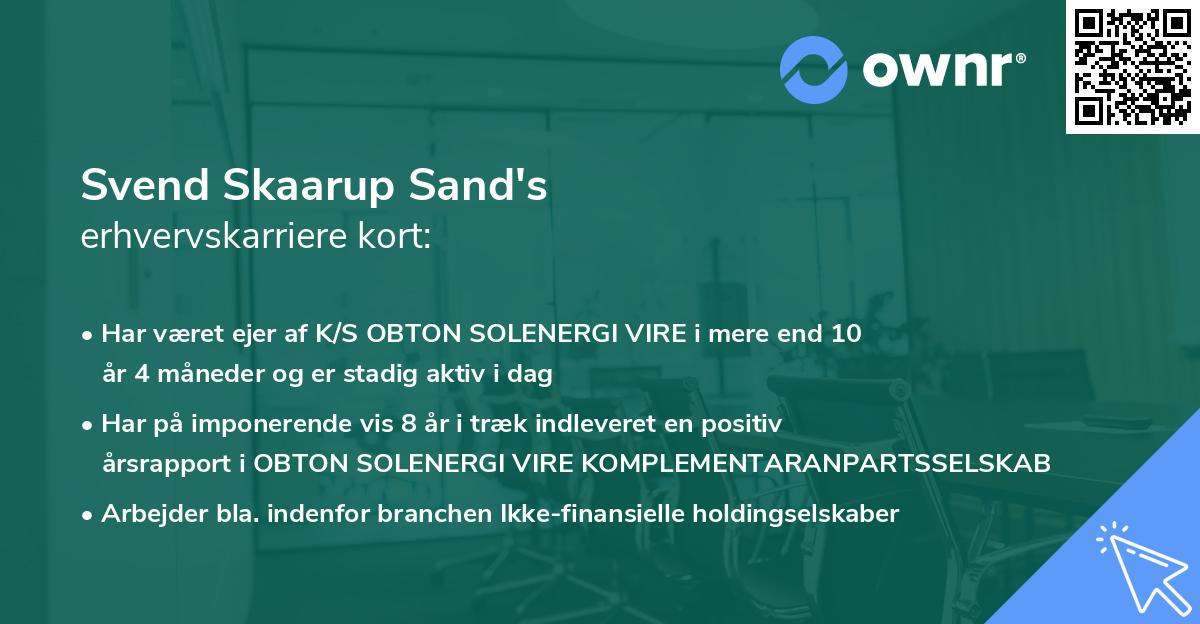 ownr®

Svend Skaarup Sand's
erhvervskarriere kort:

• Har været ejer af K/S OBTON SOLENERGI VIRE i mere end 10 år 4 måneder og er stadig aktiv i dag
• Har på imponerende vis 8 år i træk indleveret en positiv årsrapport i OBTON SOLENERGI VIRE KOMPLEMENTARANPARTSSELSKAB
• Arbejder bla. indenfor branchen Ikke-finansielle holdingselskaber